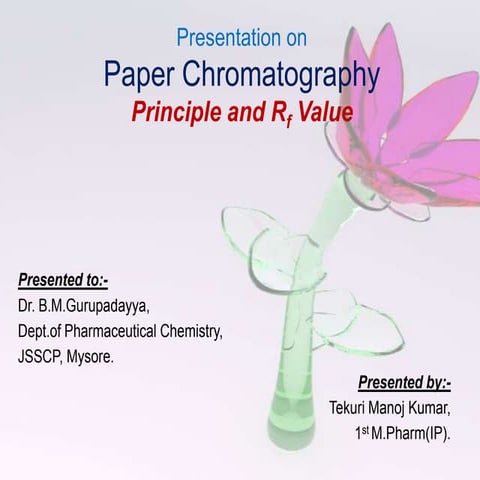 Presentation on
Paper Chromatography
Principle and $R_f$ Value

Presented to:-
Dr. B.M.Gurupadayya,
Dept.of Pharmaceutical Chemistry,
JSSCP, Mysore.

Presented by:-
Tekuri Manoj Kumar,
$1^{st}$ M.Pharm(IP).